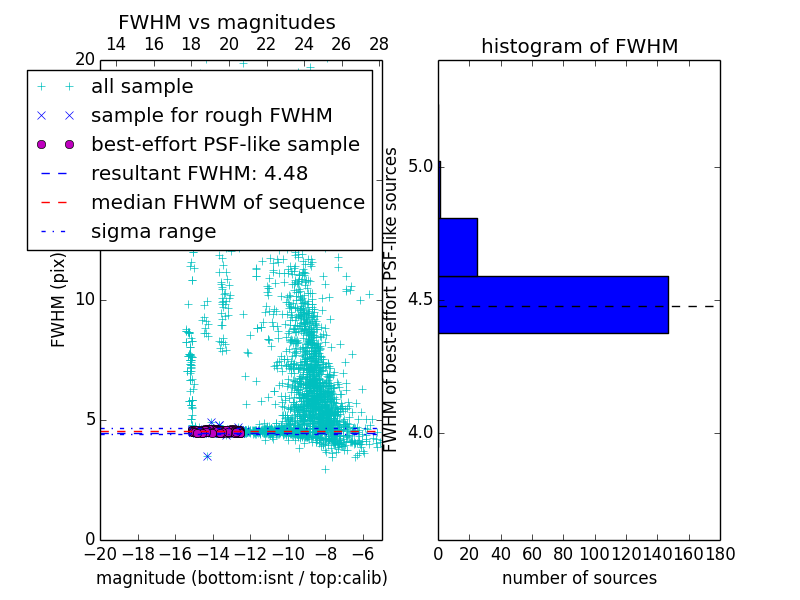 FWHM vs magnitudes

14 16 18 20 22 24 26 28

20

all sample
sample for rough FWHM
best-effort PSF-like sample
resultant FWHM: 4.48
median FHWM of sequence
sigma range

FWHM (pix)

10

5

0

−20 −18 −16 −14 −12 −10 −8 −6

magnitude (bottom:isnt / top:calib)

histogram of FWHM

FWHM of best-effort PSF-like sources

5.0

4.5

4.0

0 20 40 60 80 100 120 140 160 180

number of sources